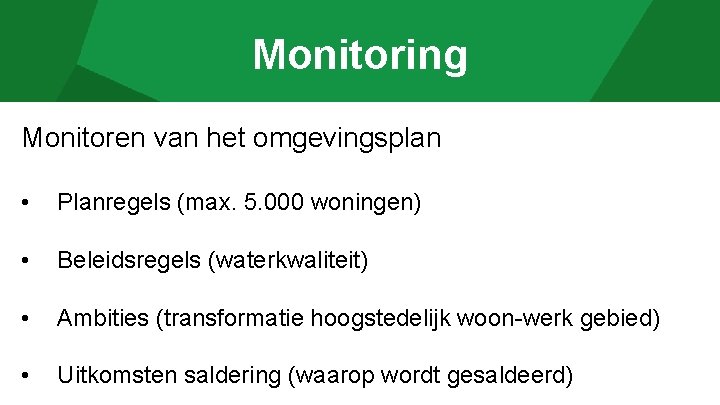 Monitoring

Monitoren van het omgevingsplan

• Planregels (max. 5.000 woningen)

• Beleidsregels (waterkwaliteit)

• Ambities (transformatie hoogstedelijk woon-werk gebied)

• Uitkomsten saldering (waarop wordt gesaldeerd)